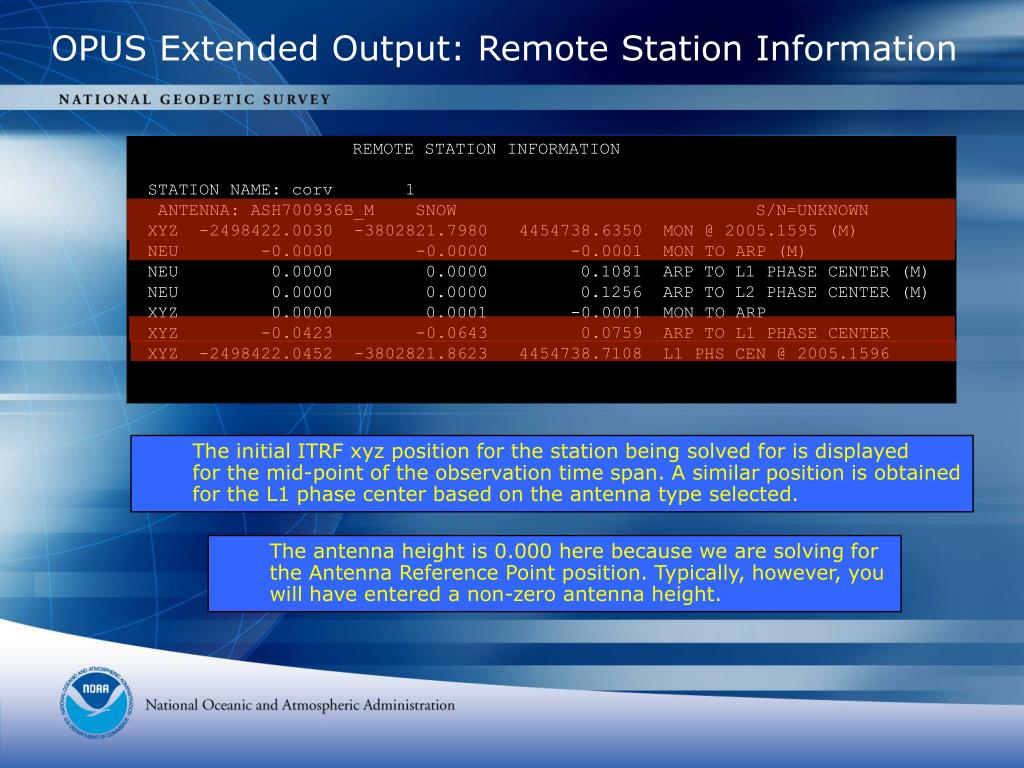 OPUS Extended Output: Remote Station Information

NATIONAL GEODETIC SURVEY

REMOTE STATION INFORMATION

STATION NAME: corv 1
ANTENNA: ASH700936B_M SNOW S/N=UNKNOWN
XYZ -2498422.0030 -3802821.7980 4454738.6350 MON @ 2005.1595 (M)
NEU -0.0000 -0.0000 -0.0001 MON TO ARP (M)
NEU 0.0000 0.0000 0.1081 ARP TO L1 PHASE CENTER (M)
NEU 0.0000 0.0000 0.1256 ARP TO L2 PHASE CENTER (M)
XYZ 0.0000 0.0001 -0.0001 MON TO ARP
XYZ -0.0423 -0.0643 0.0759 ARP TO L1 PHASE CENTER
XYZ -2498422.0452 -3802821.8623 4454738.7108 L1 PHS CEN @ 2005.1596

The initial ITRF xyz position for the station being solved for is displayed for the mid-point of the observation time span. A similar position is obtained for the L1 phase center based on the antenna type selected.

The antenna height is 0.000 here because we are solving for the Antenna Reference Point position. Typically, however, you will have entered a non-zero antenna height.

NOAA

National Oceanic and Atmospheric Administration